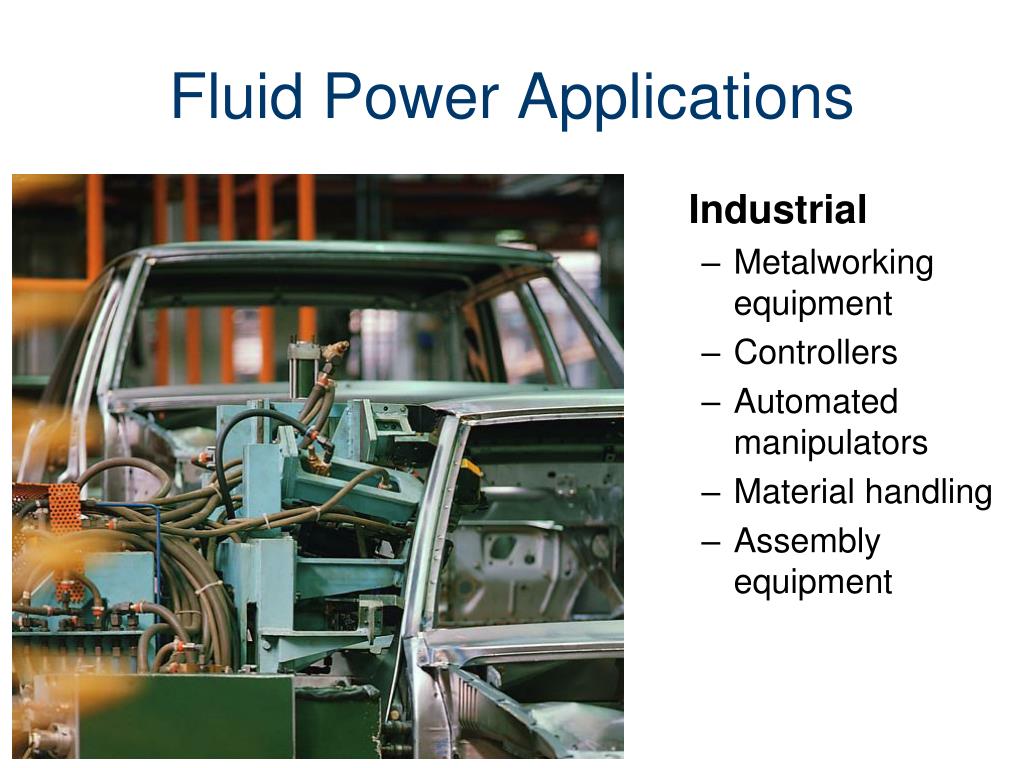 Fluid Power Applications

Industrial
– Metalworking equipment
– Controllers
– Automated manipulators
– Material handling
– Assembly equipment